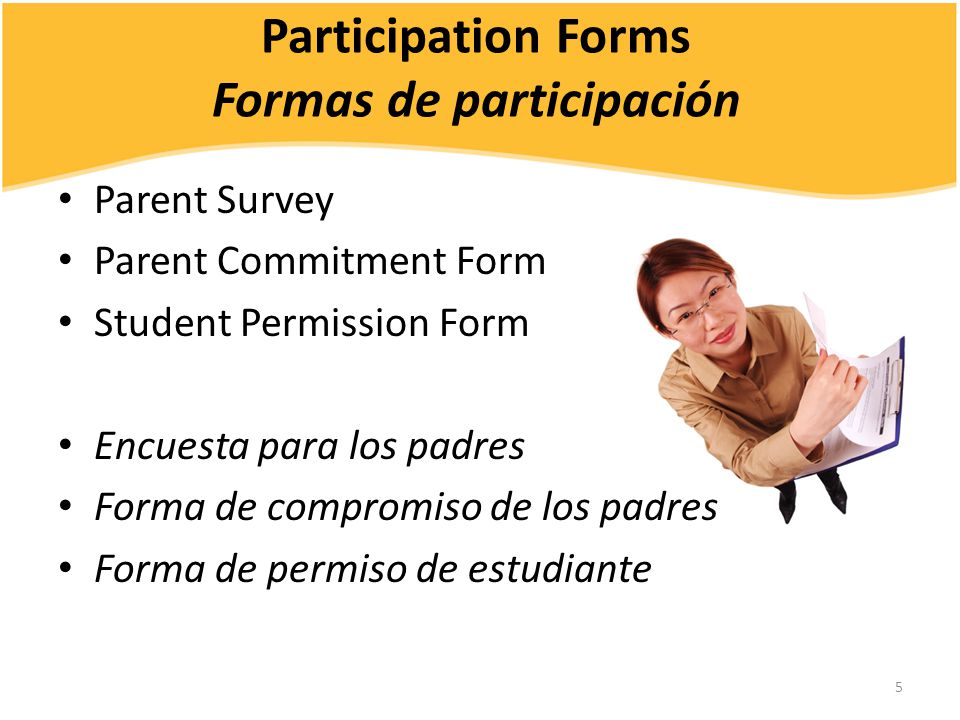 Participation Forms
Formas de participación

• Parent Survey
• Parent Commitment Form
• Student Permission Form

• Encuesta para los padres
• Forma de compromiso de los padres
• Forma de permiso de estudiante

5